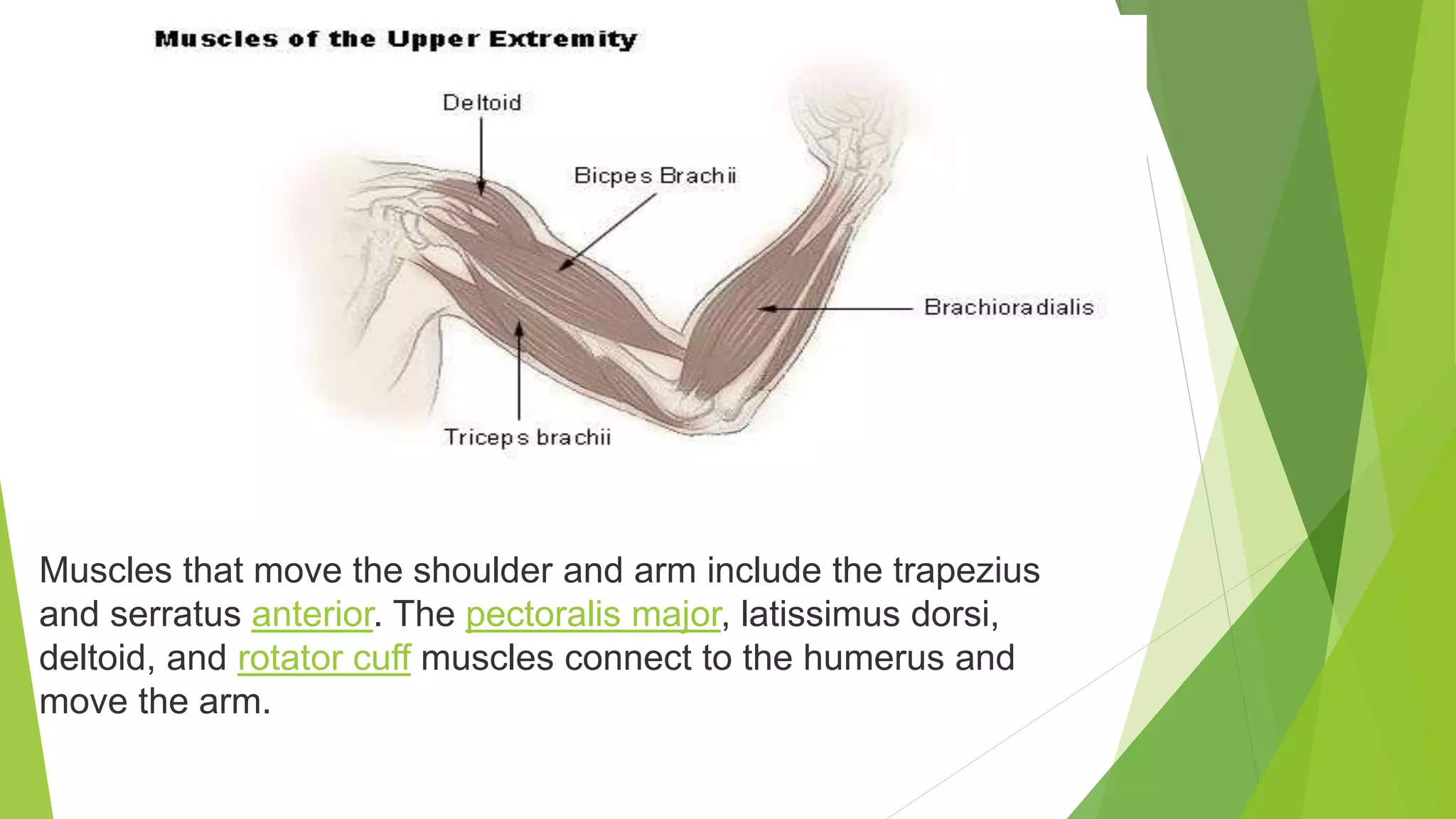 Muscles of the Upper Extremity

Deltoid

Bicpes Brachii

Brachioradialis

Triceps brachii

Muscles that move the shoulder and arm include the trapezius and serratus anterior. The pectoralis major, latissimus dorsi, deltoid, and rotator cuff muscles connect to the humerus and move the arm.